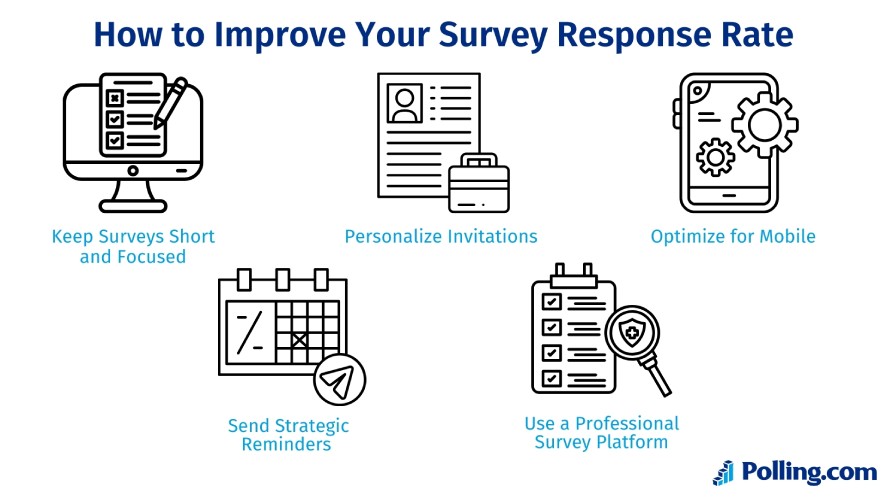 How to Improve Your Survey Response Rate

Keep Surveys Short and Focused

Personalize Invitations

Optimize for Mobile

Send Strategic Reminders

Use a Professional Survey Platform

Polling.com